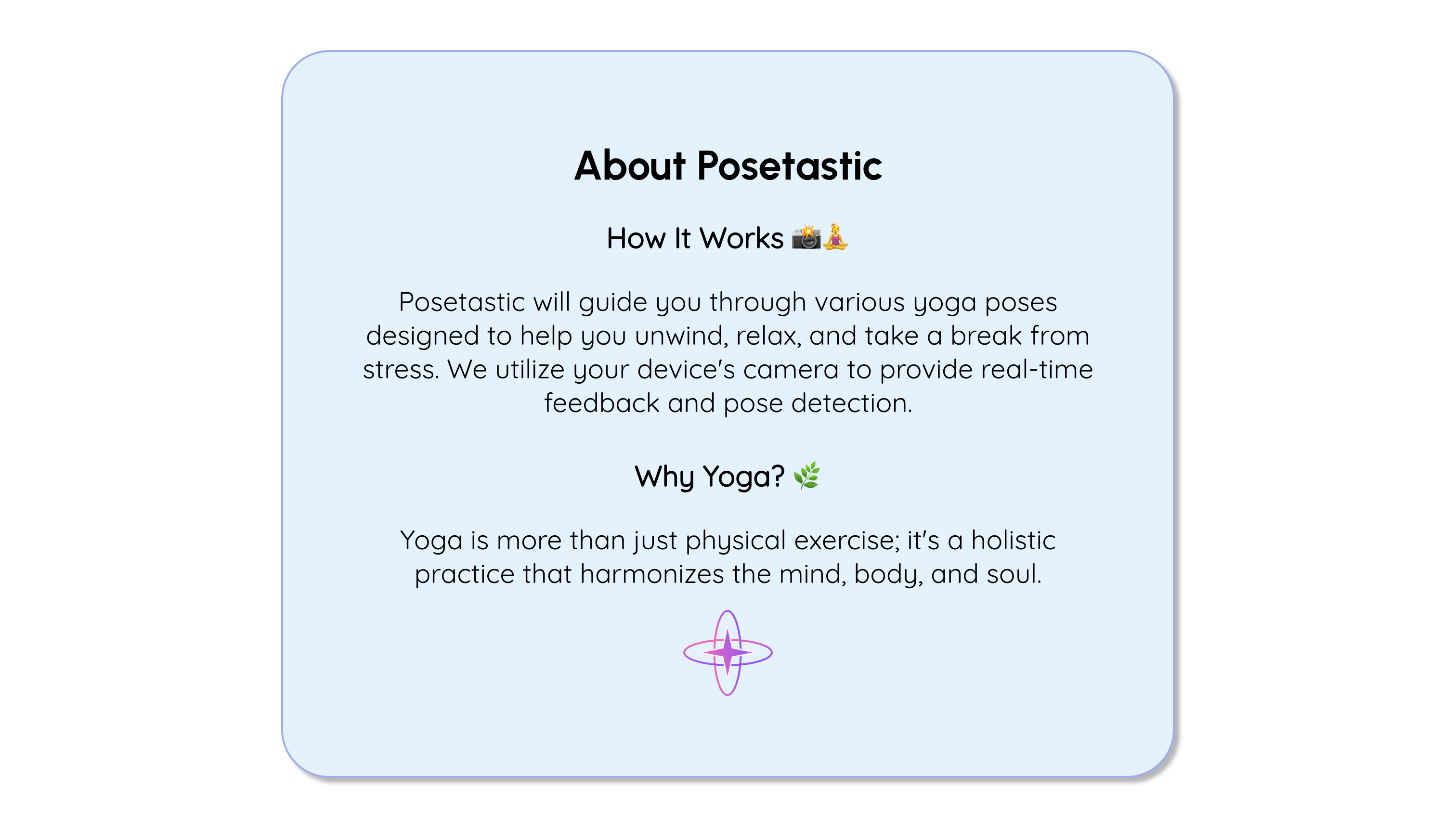 About Posetastic

How It Works 📸🧘

Posetastic will guide you through various yoga poses designed to help you unwind, relax, and take a break from stress. We utilize your device's camera to provide real-time feedback and pose detection.

Why Yoga? 🌿

Yoga is more than just physical exercise; it's a holistic practice that harmonizes the mind, body, and soul.